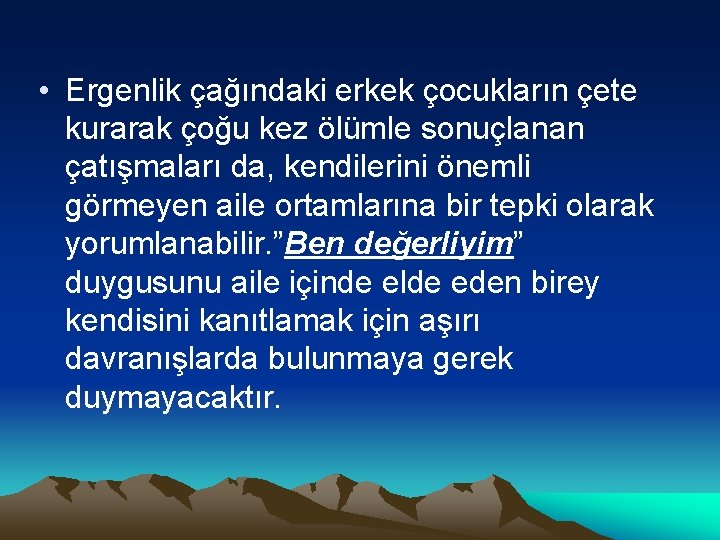 • Ergenlik çağındaki erkek çocukların çete kurarak çoğu kez ölümle sonuçlanan çatışmaları da, kendilerini önemli görmeyen aile ortamlarına bir tepki olarak yorumlanabilir.”Ben değerliyim” duygusunu aile içinde elde eden birey kendisini kanıtlamak için aşırı davranışlarda bulunmaya gerek duymayacaktır.